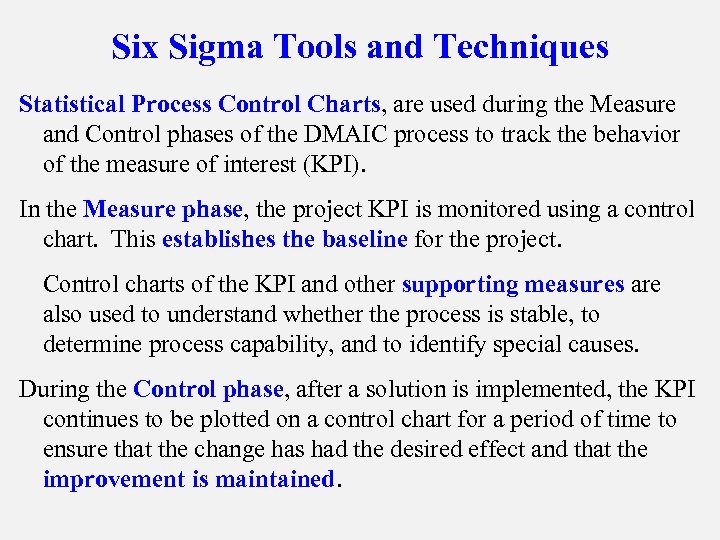 Six Sigma Tools and Techniques

Statistical Process Control Charts, are used during the Measure and Control phases of the DMAIC process to track the behavior of the measure of interest (KPI).

In the Measure phase, the project KPI is monitored using a control chart. This establishes the baseline for the project.

Control charts of the KPI and other supporting measures are also used to understand whether the process is stable, to determine process capability, and to identify special causes.

During the Control phase, after a solution is implemented, the KPI continues to be plotted on a control chart for a period of time to ensure that the change has had the desired effect and that the improvement is maintained.